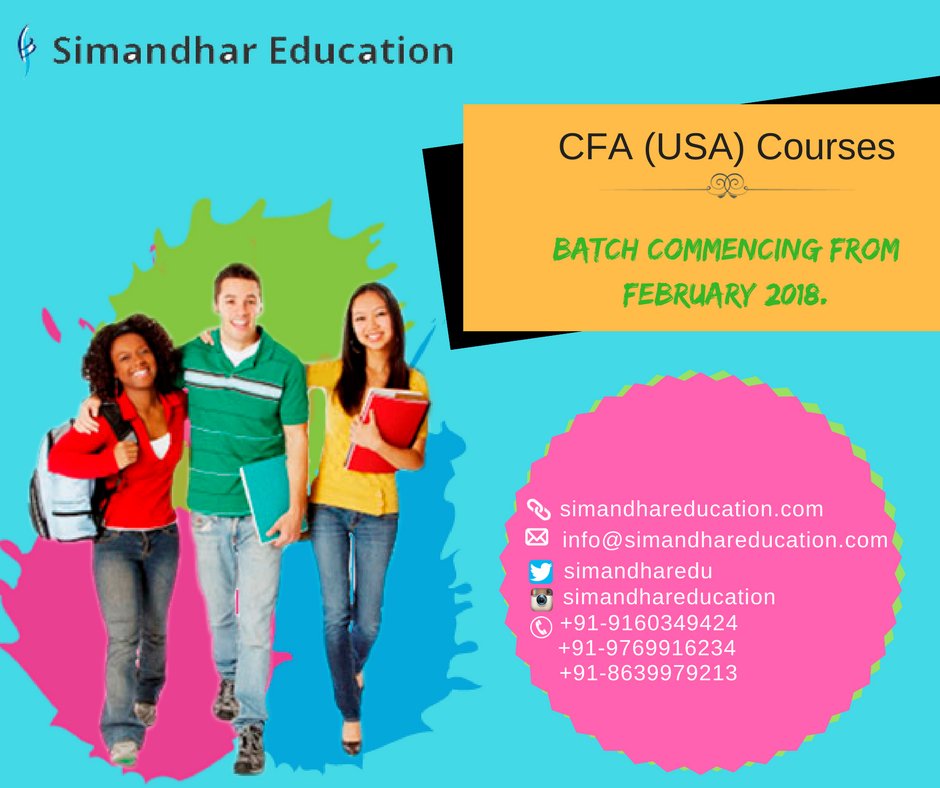 Simandhar Education

CFA (USA) Courses

BATCH COMMENCING FROM FEBRUARY 2018.

simandhareducation.com
info@simandhareducation.com
simandharedu
simandhareducation
+91-9160349424
+91-9769916234
+91-8639979213